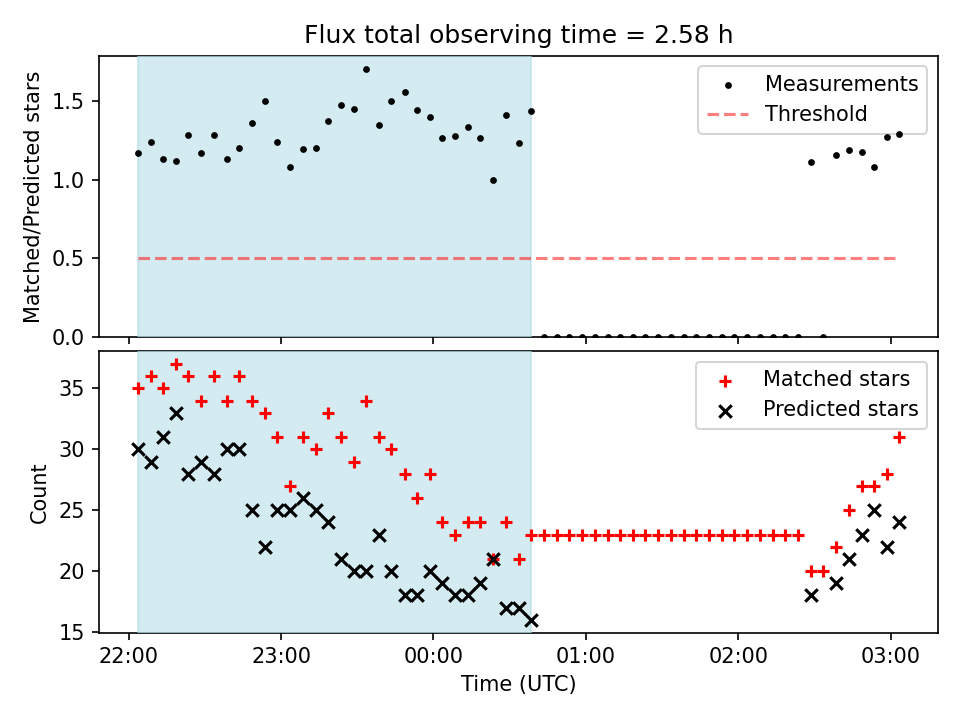 Flux total observing time = 2.58 h

Matched/Predicted stars

1.5
1.0
0.5
0.0

Measurements
Threshold

Count

35
30
25
20
15

Matched stars
Predicted stars

22:00
23:00
00:00
01:00
02:00
03:00

Time (UTC)